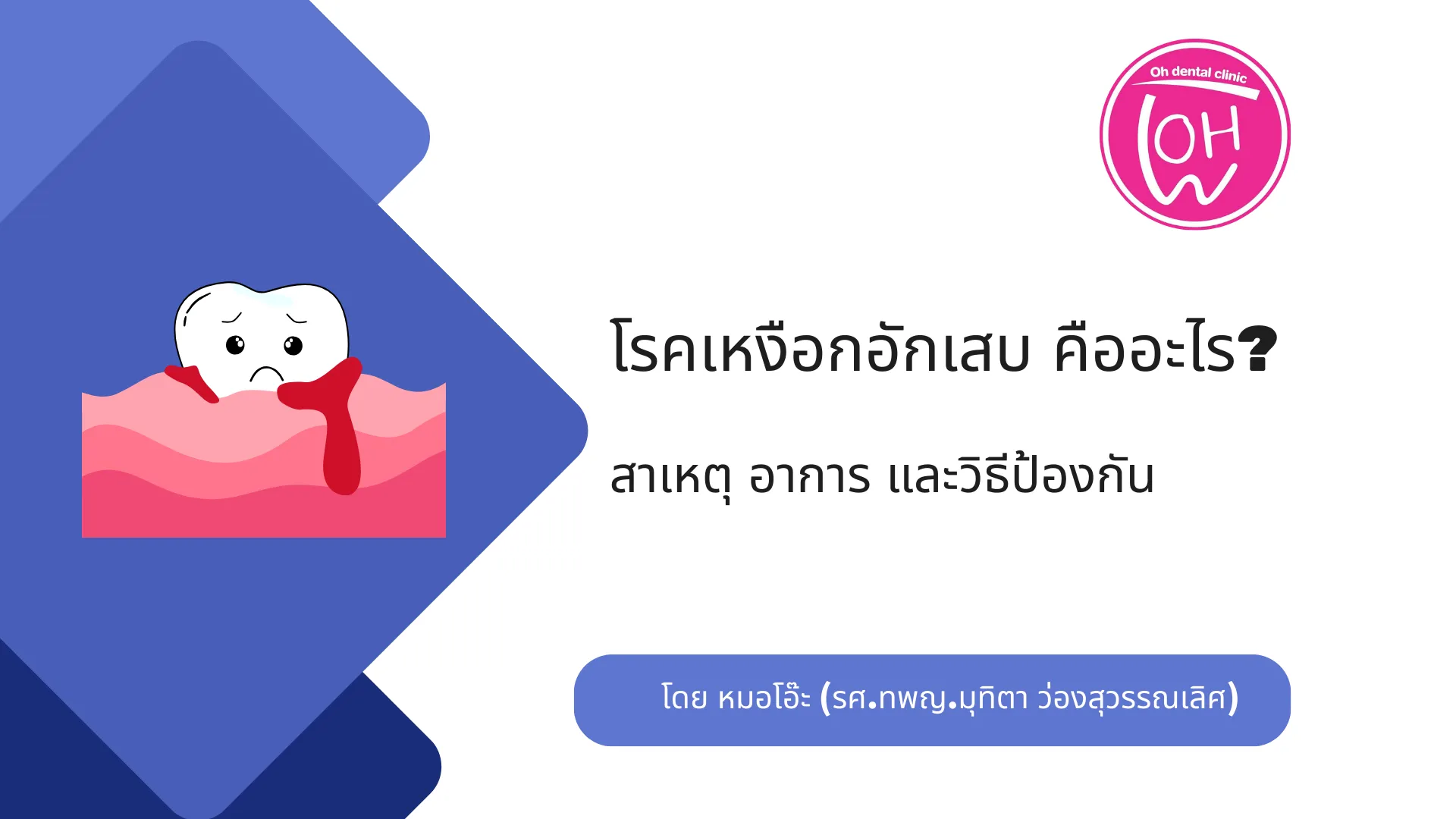 Oh dental clinic
OH

โรคเหงือกอักเสบ คืออะไร?

สาเหตุ อาการ และวิธีป้องกัน

โดย หมอโอ๊ะ (รศ.ทพญ.มุทิตา ว่องสุวรรณเลิศ)